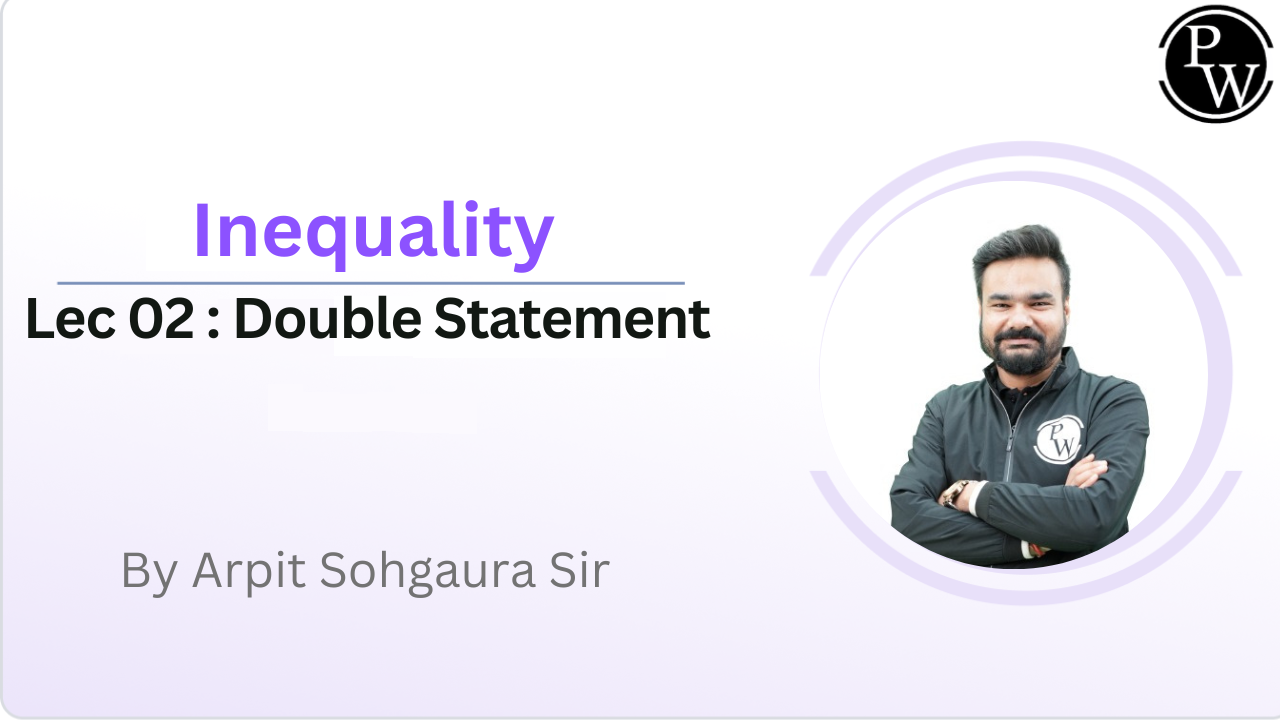 PW

Inequality

Lec 02 : Double Statement

By Arpit Sohgaura Sir

PW